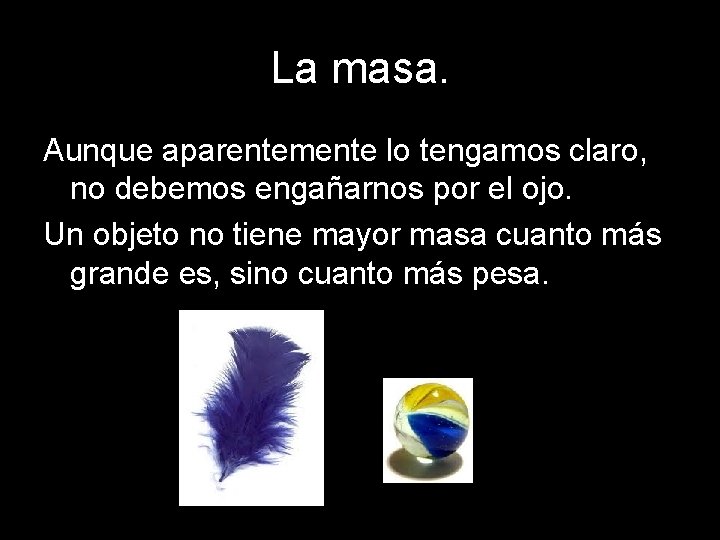 La masa.

Aunque aparentemente lo tengamos claro, no debemos engañarnos por el ojo.

Un objeto no tiene mayor masa cuanto más grande es, sino cuanto más pesa.